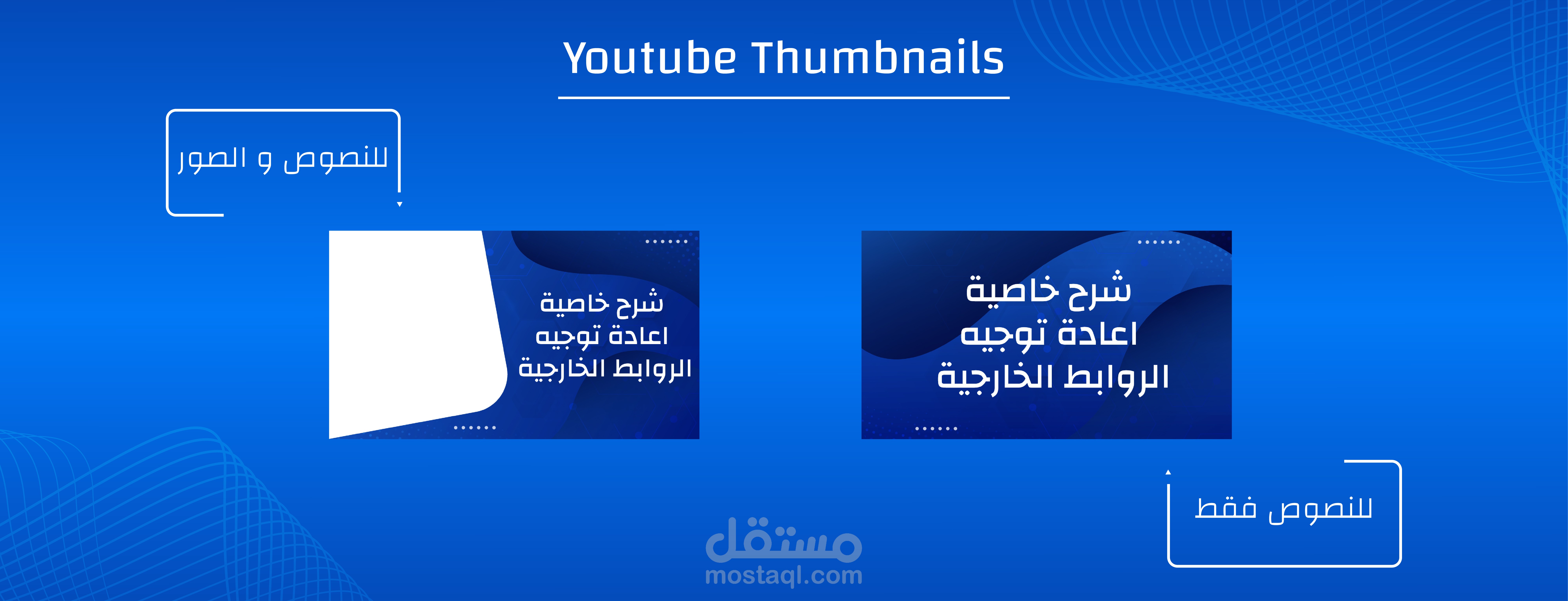 Youtube Thumbnails

للنصوص و الصور

شرح خاصية
اعادة توجيه
الروابط الخارجية

شرح خاصية
اعادة توجيه
الروابط الخارجية

للنصوص فقط

مستقل
mostaql.com